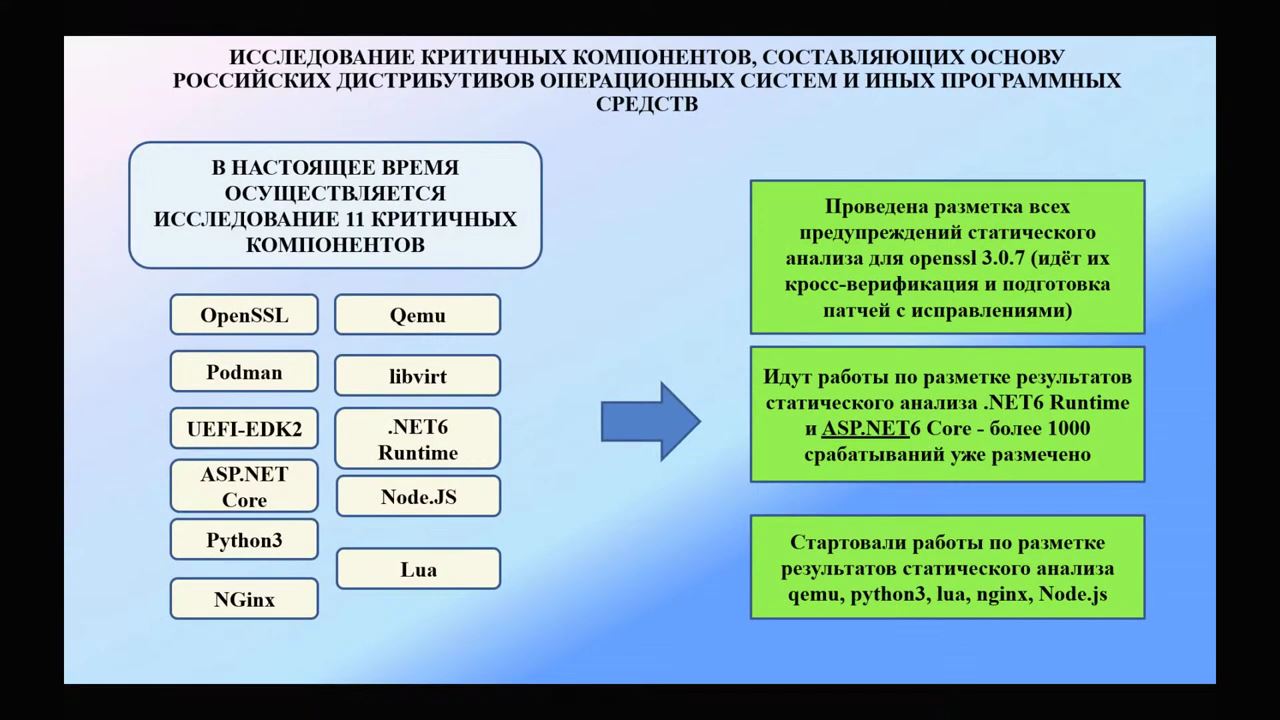 ИССЛЕДОВАНИЕ КРИТИЧНЫХ КОМПОНЕНТОВ, СОСТАВЛЯЮЩИХ ОСНОВУ РОССИЙСКИХ ДИСТРИБУТИВОВ ОПЕРАЦИОННЫХ СИСТЕМ И ИНЫХ ПРОГРАММНЫХ СРЕДСТВ

В НАСТОЯЩЕЕ ВРЕМЯ ОСУЩЕСТВЛЯЕТСЯ ИССЛЕДОВАНИЕ 11 КРИТИЧНЫХ КОМПОНЕНТОВ

OpenSSL

Podman

UEFI-EDK2

ASP.NET Core

Python3

NGinx

Qemu

libvirt

.NET6 Runtime

Node.JS

Lua

Проведена разметка всех предупреждений статического анализа для openssl 3.0.7 (идёт их кросс-верификация и подготовка патчей с исправлениями)

Идут работы по разметке результатов статического анализа .NET6 Runtime и ASP.NET6 Core - более 1000 срабатываний уже размечено

Стартовали работы по разметке результатов статического анализа qemu, python3, lua, nginx, Node.js